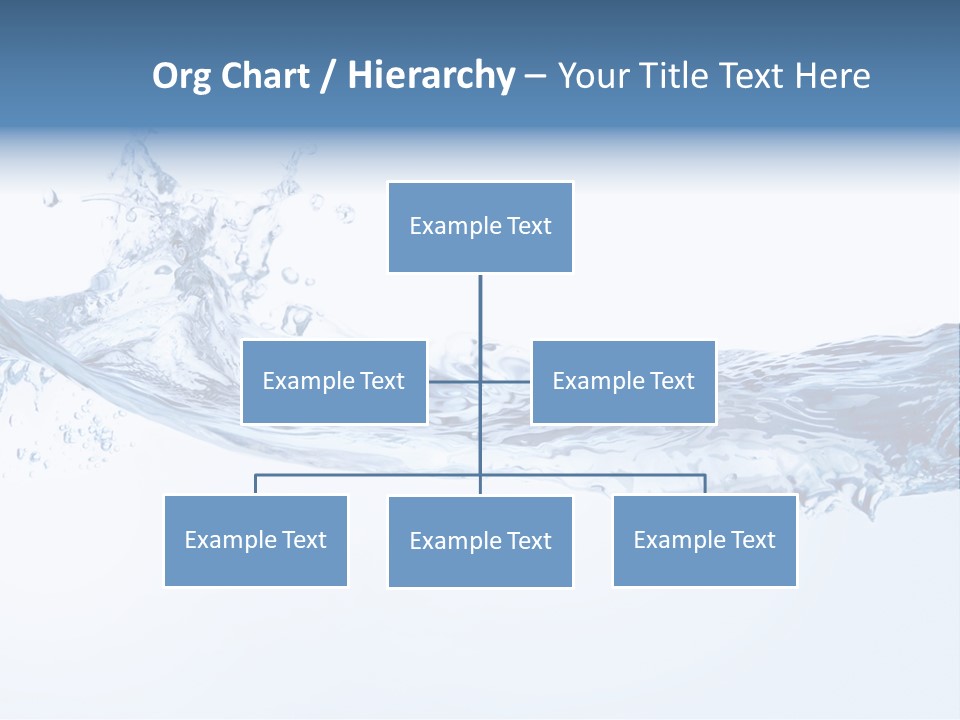 Org Chart / Hierarchy – Your Title Text Here

Example Text

Example Text

Example Text

Example Text

Example Text

Example Text